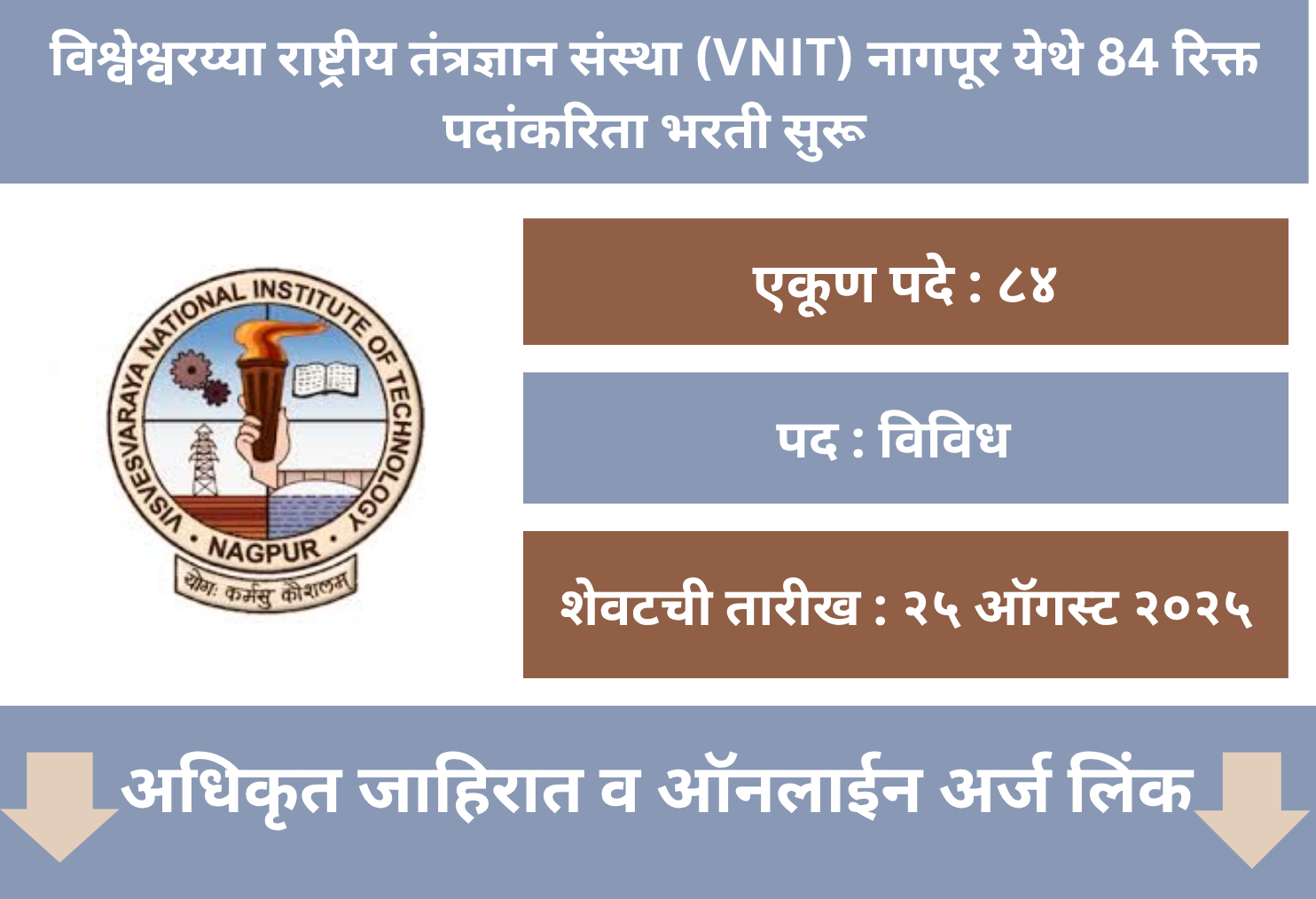 विश्वेश्वरय्या राष्ट्रीय तंत्रज्ञान संस्था (VNIT) नागपूर येथे 84 रिक्त पदांकरिता भरती सुरू

VISVESVARAYA NATIONAL INSTITUTE OF TECHNOLOGY • NAGPUR •

योगः कर्मसु कौशलम्

एकूण पदे : ८४

पद : विविध

शेवटची तारीख : २५ ऑगस्ट २०२५

अधिकृत जाहिरात व ऑनलाईन अर्ज लिंक